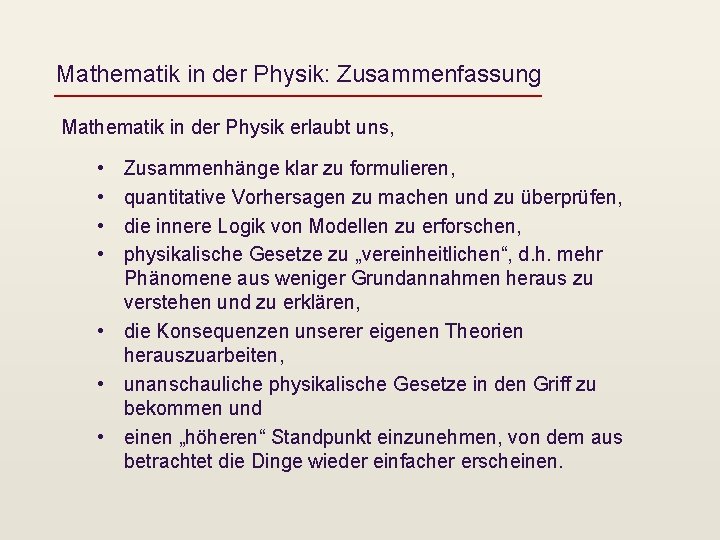 Mathematik in der Physik: Zusammenfassung

Mathematik in der Physik erlaubt uns,

• Zusammenhänge klar zu formulieren,
• quantitative Vorhersagen zu machen und zu überprüfen,
• die innere Logik von Modellen zu erforschen,
• physikalische Gesetze zu „vereinheitlichen“, d.h. mehr Phänomene aus weniger Grundannahmen heraus zu verstehen und zu erklären,
• die Konsequenzen unserer eigenen Theorien herauszuarbeiten,
• unanschauliche physikalische Gesetze in den Griff zu bekommen und
• einen „höheren“ Standpunkt einzunehmen, von dem aus betrachtet die Dinge wieder einfacher erscheinen.